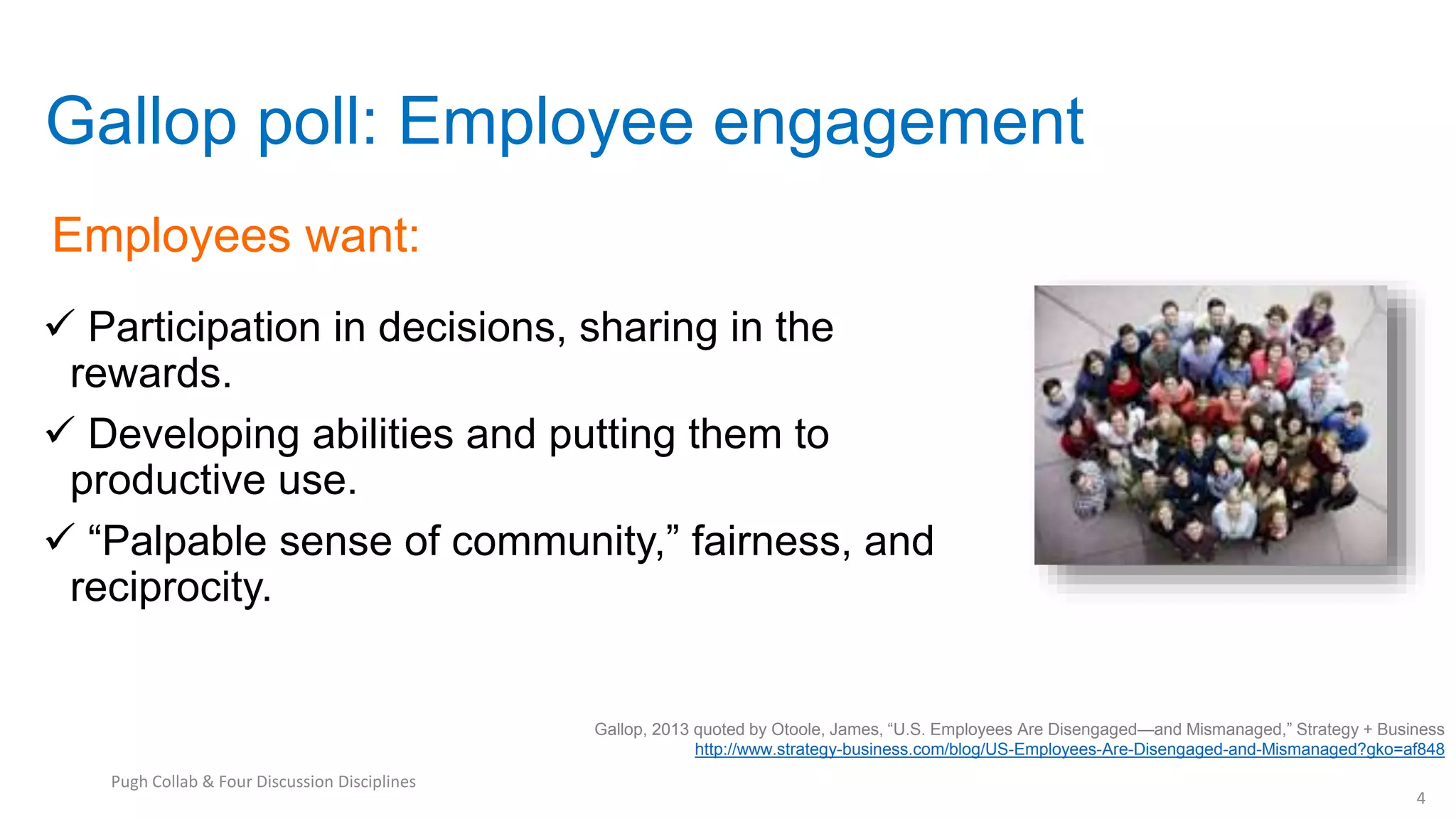 Gallop poll: Employee engagement

Employees want:

✓ Participation in decisions, sharing in the rewards.

✓ Developing abilities and putting them to productive use.

✓ “Palpable sense of community,” fairness, and reciprocity.

Gallop, 2013 quoted by Otoole, James, “U.S. Employees Are Disengaged—and Mismanaged,” Strategy + Business http://www.strategy-business.com/blog/US-Employees-Are-Disengaged-and-Mismanaged?gko=af848

Pugh Collab & Four Discussion Disciplines

4